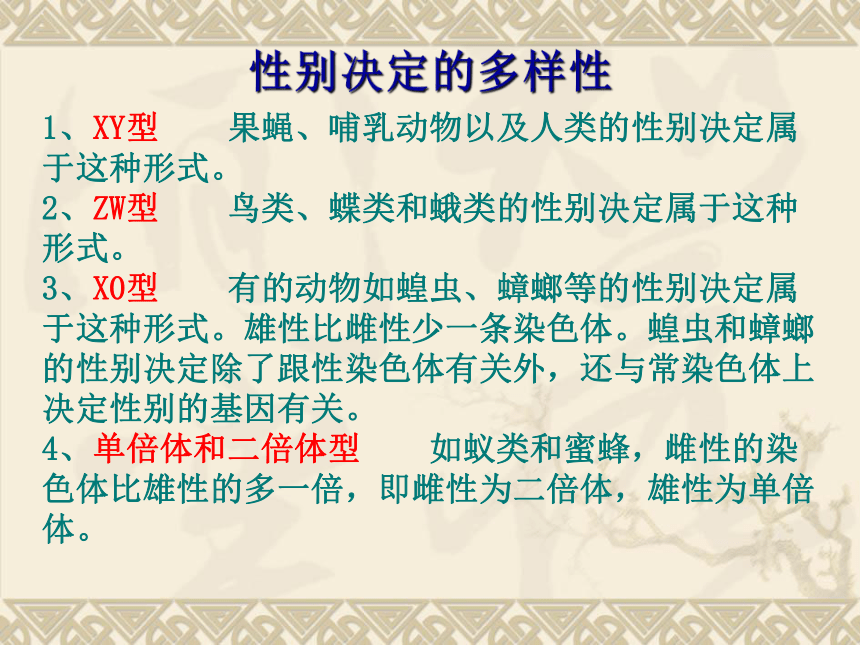 性别决定的多样性

1、XY型　　果蝇、哺乳动物以及人类的性别决定属于这种形式。

2、ZW型　　鸟类、蝶类和蛾类的性别决定属于这种形式。

3、XO型　　有的动物如蝗虫、蟑螂等的性别决定属于这种形式。雄性比雌性少一条染色体。蝗虫和蟑螂的性别决定除了跟性染色体有关外，还与常染色体上决定性别的基因有关。

4、单倍体和二倍体型　　如蚁类和蜜蜂，雌性的染色体比雄性的多一倍，即雌性为二倍体，雄性为单倍体。